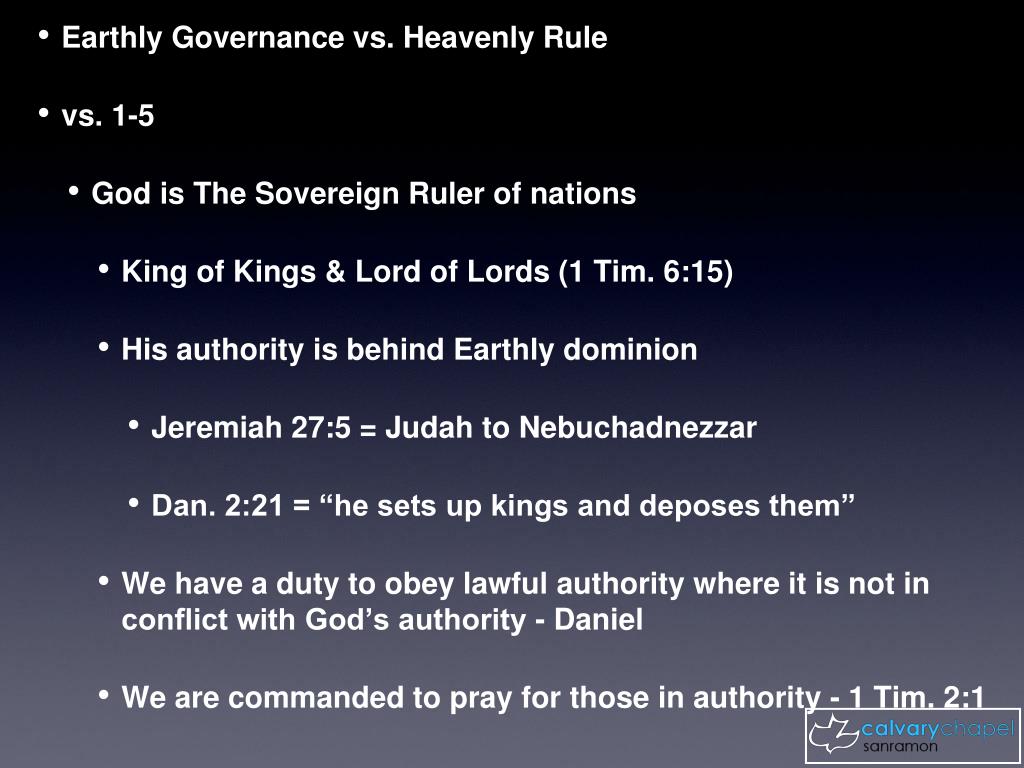 • Earthly Governance vs. Heavenly Rule

• vs. 1-5

• God is The Sovereign Ruler of nations

• King of Kings & Lord of Lords (1 Tim. 6:15)

• His authority is behind Earthly dominion

• Jeremiah 27:5 = Judah to Nebuchadnezzar

• Dan. 2:21 = “he sets up kings and deposes them”

• We have a duty to obey lawful authority where it is not in conflict with God’s authority - Daniel

• We are commanded to pray for those in authority - 1 Tim. 2:1

calvarychapel
sanramon